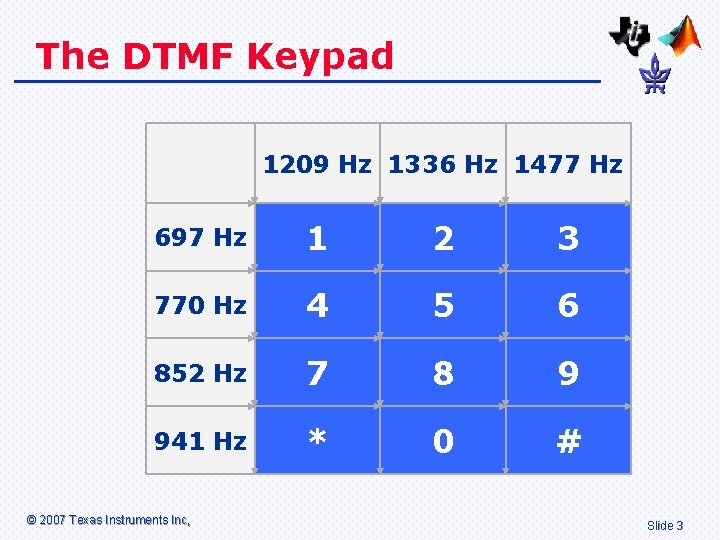 The DTMF Keypad

| | 1209 Hz | 1336 Hz | 1477 Hz |
|---|---|---|---|
| 697 Hz | 1 | 2 | 3 |
| 770 Hz | 4 | 5 | 6 |
| 852 Hz | 7 | 8 | 9 |
| 941 Hz | * | 0 | # |

© 2007 Texas Instruments Inc,

Slide 3